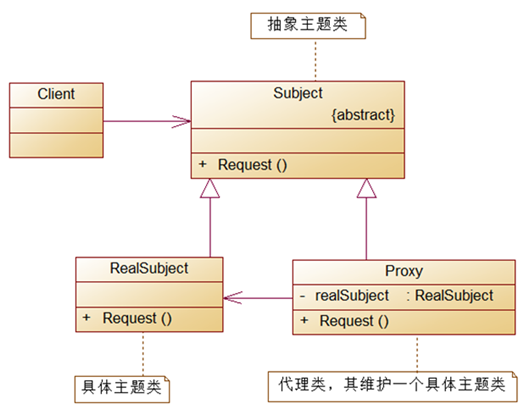 抽象主题类

Client

Subject
{abstract}

+ Request ()

RealSubject

+ Request ()

Proxy

- realSubject : RealSubject

+ Request ()

具体主题类

代理类，其维护一个具体主题类